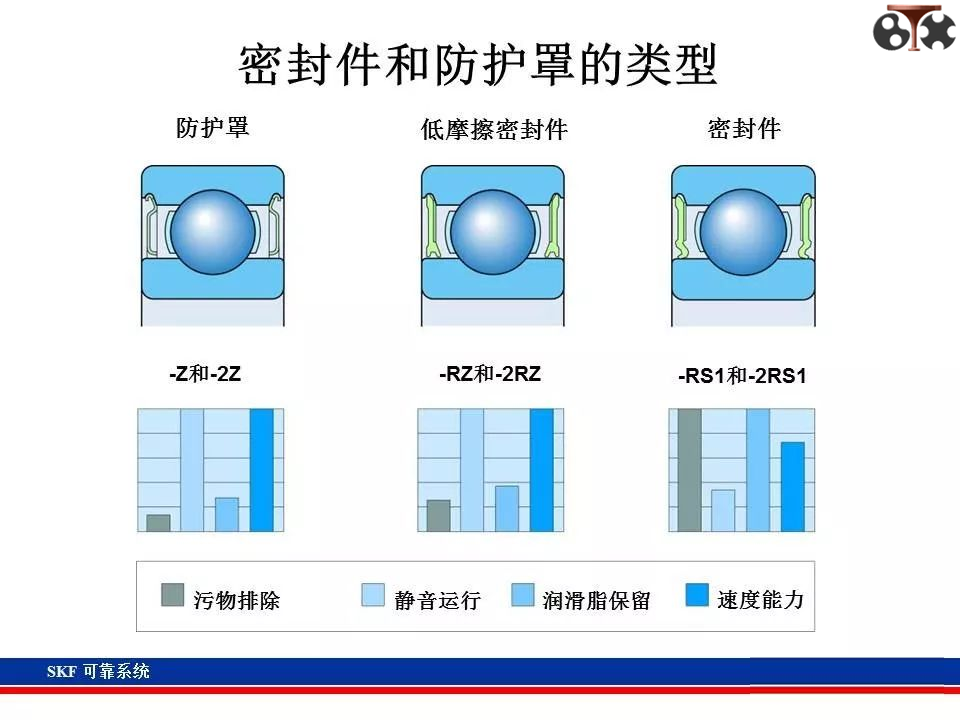 密封件和防护罩的类型

防护罩

低摩擦密封件

密封件

-Z和-2Z

-RZ和-2RZ

-RS1和-2RS1

污物排除

静音运行

润滑脂保留

速度能力

SKF 可靠系统